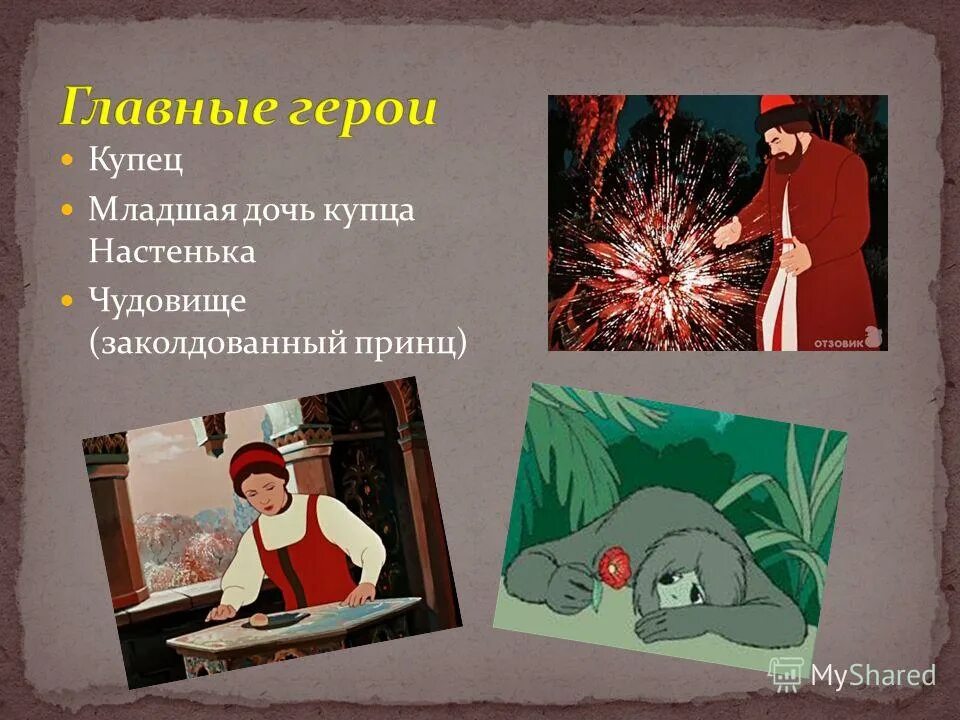 Главные герои

Купец

Младшая дочь купца Настенька

Чудовище (заколдованный принц)

ОТЗОВИК

MyShared